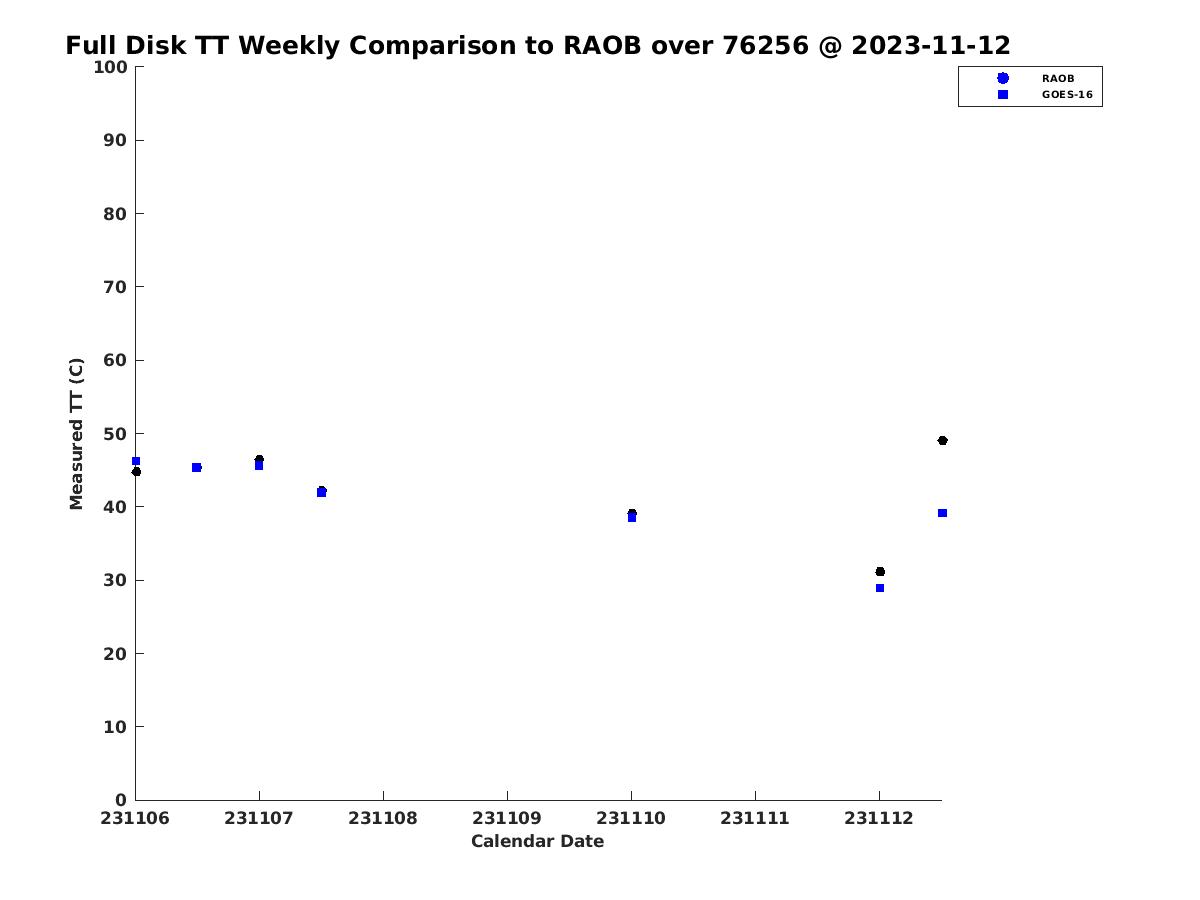 Full Disk TT Weekly Comparison to RAOB over 76256 @ 2023-11-12

RAOB
GOES-16

Measured TT (C)

100
90
80
70
60
50
40
30
20
10
0

231106
231107
231108
231109
231110
231111
231112

Calendar Date